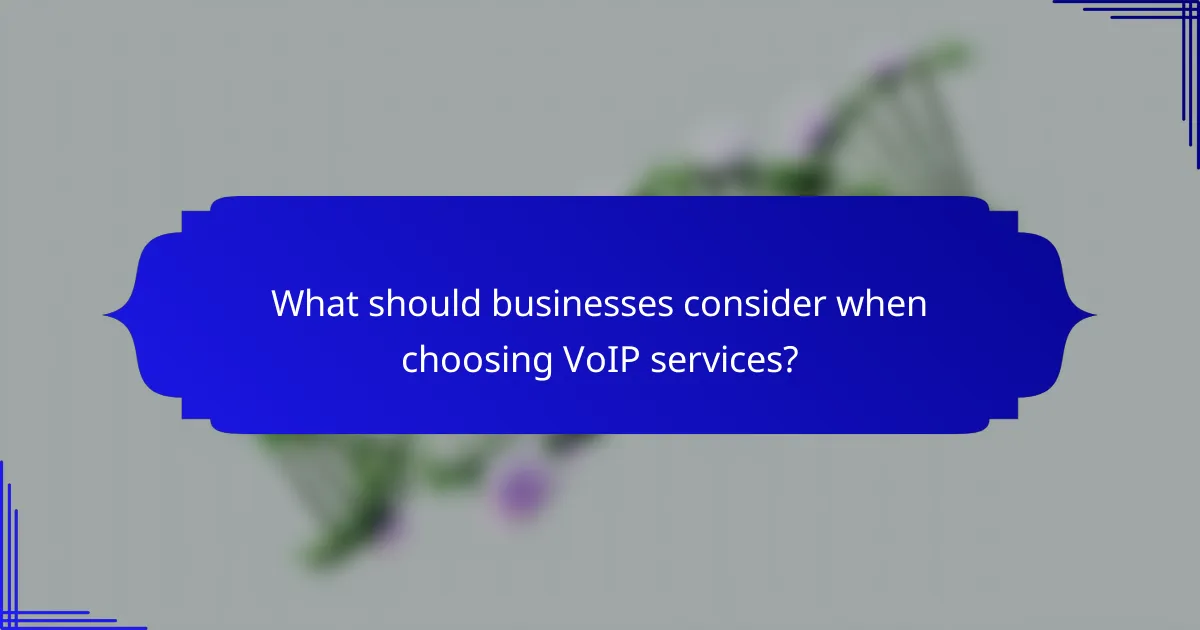 What should businesses consider when choosing VoIP services?